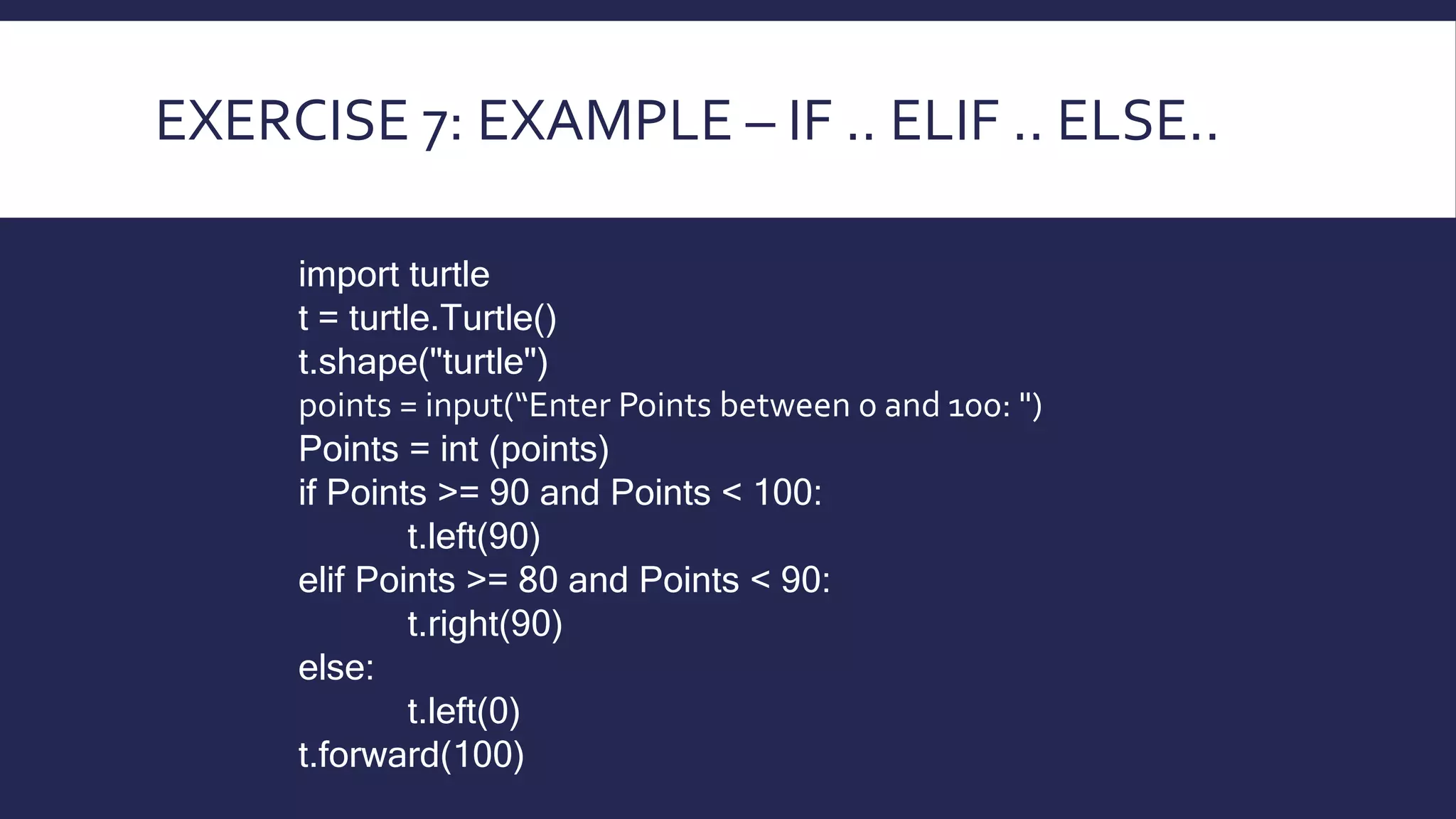 EXERCISE 7: EXAMPLE – IF .. ELIF .. ELSE..

import turtle
t = turtle.Turtle()
t.shape("turtle")
points = input(“Enter Points between 0 and 100: ")
Points = int (points)
if Points >= 90 and Points < 100:
    t.left(90)
elif Points >= 80 and Points < 90:
    t.right(90)
else:
    t.left(0)
t.forward(100)